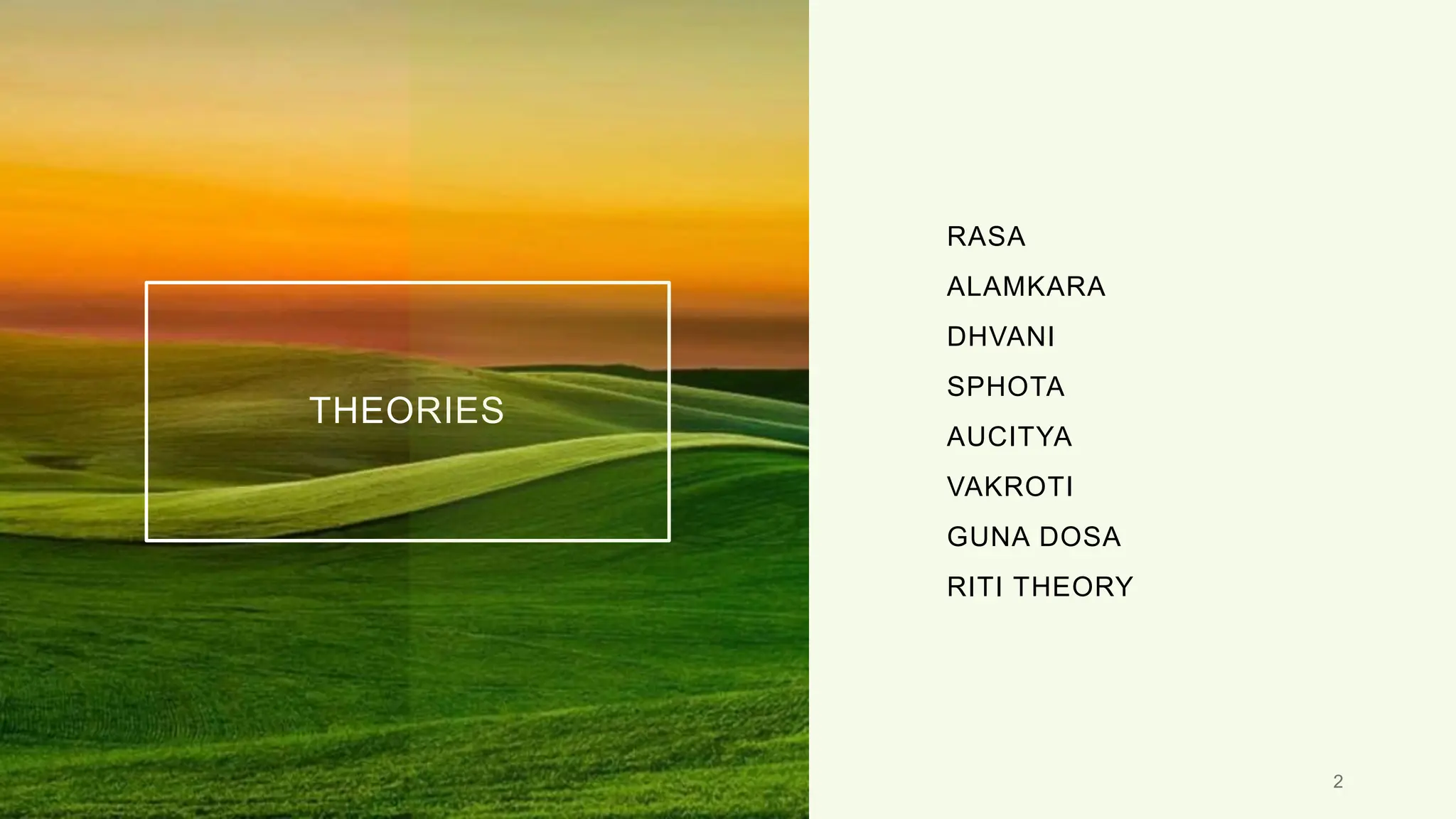 THEORIES

RASA

ALAMKARA

DHVANI

SPHOTA

AUCITYA

VAKROTI

GUNA DOSA

RITI THEORY

2